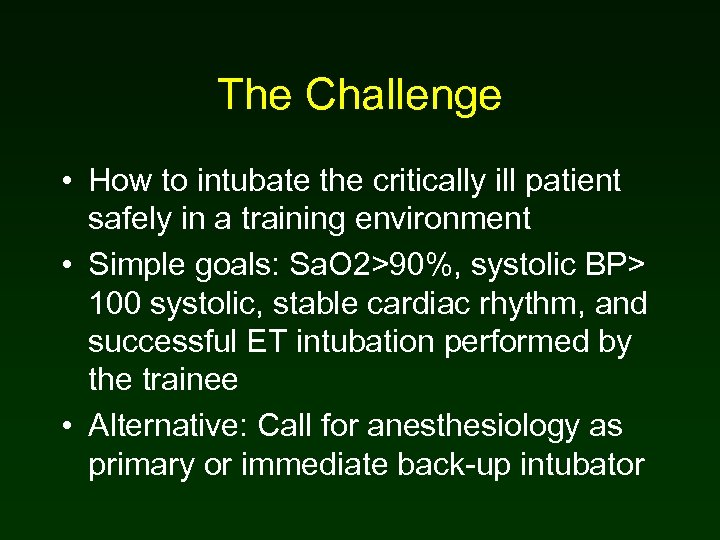 The Challenge

• How to intubate the critically ill patient safely in a training environment

• Simple goals: SaO2>90%, systolic BP> 100 systolic, stable cardiac rhythm, and successful ET intubation performed by the trainee

• Alternative: Call for anesthesiology as primary or immediate back-up intubator